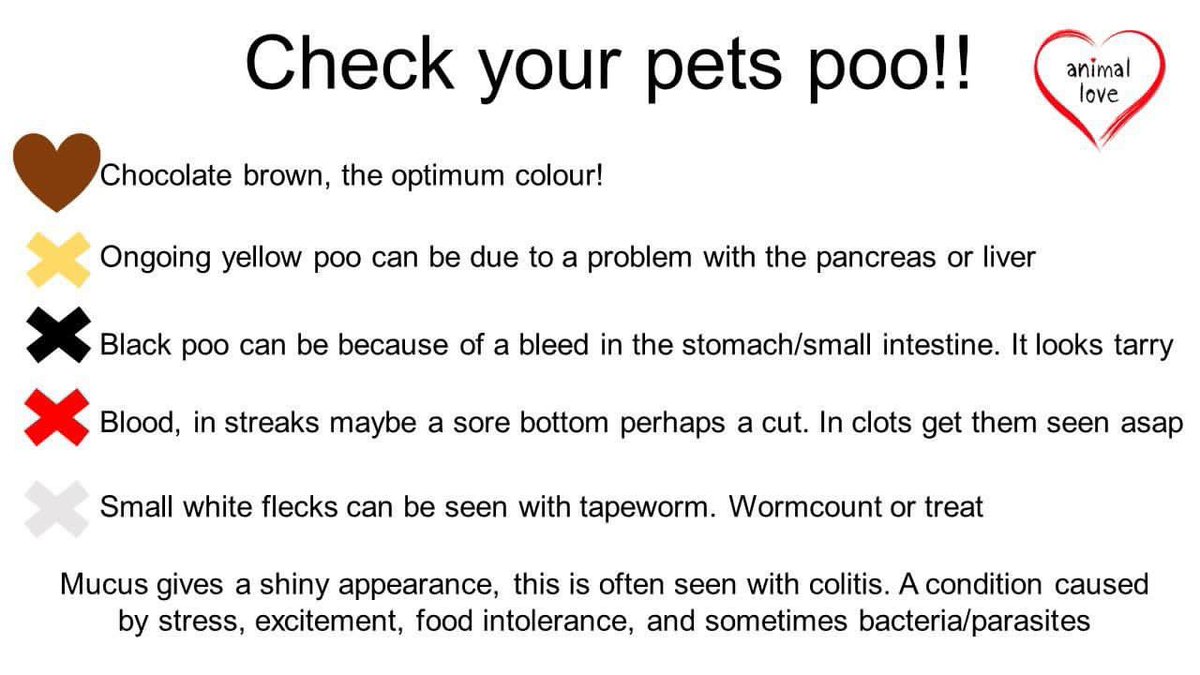 Check your pets poo!!

animal love

Chocolate brown, the optimum colour!

Ongoing yellow poo can be due to a problem with the pancreas or liver

Black poo can be because of a bleed in the stomach/small intestine. It looks tarry

Blood, in streaks maybe a sore bottom perhaps a cut. In clots get them seen asap

Small white flecks can be seen with tapeworm. Wormcount or treat

Mucus gives a shiny appearance, this is often seen with colitis. A condition caused by stress, excitement, food intolerance, and sometimes bacteria/parasites